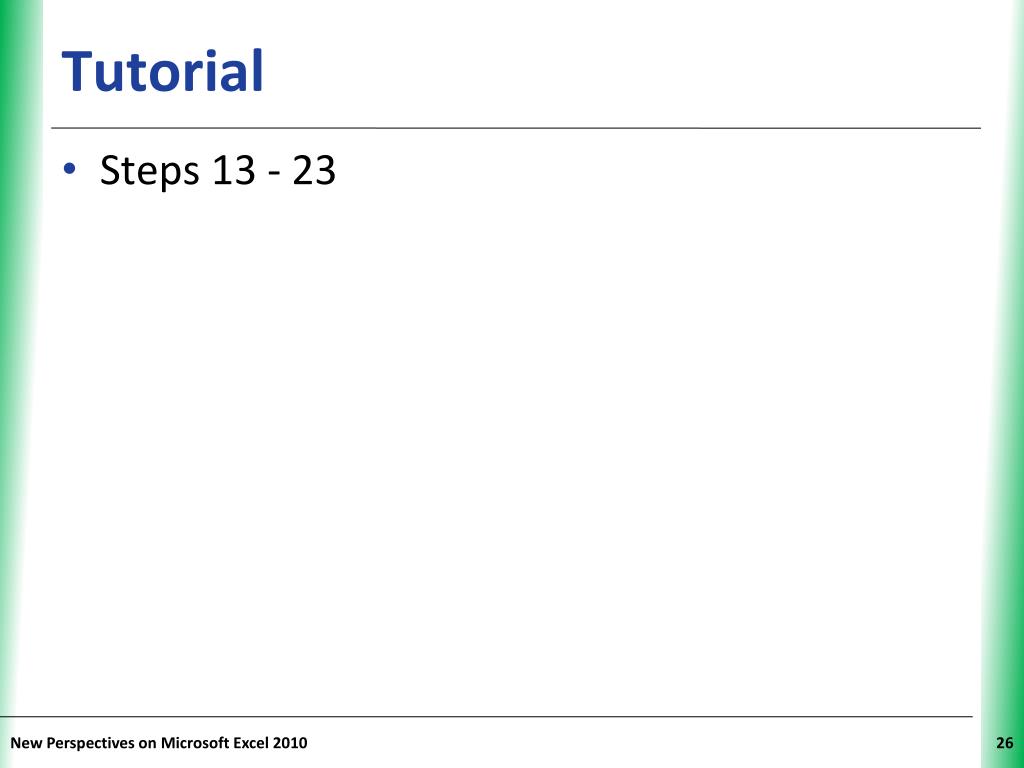 Tutorial

• Steps 13 - 23

New Perspectives on Microsoft Excel 2010

26